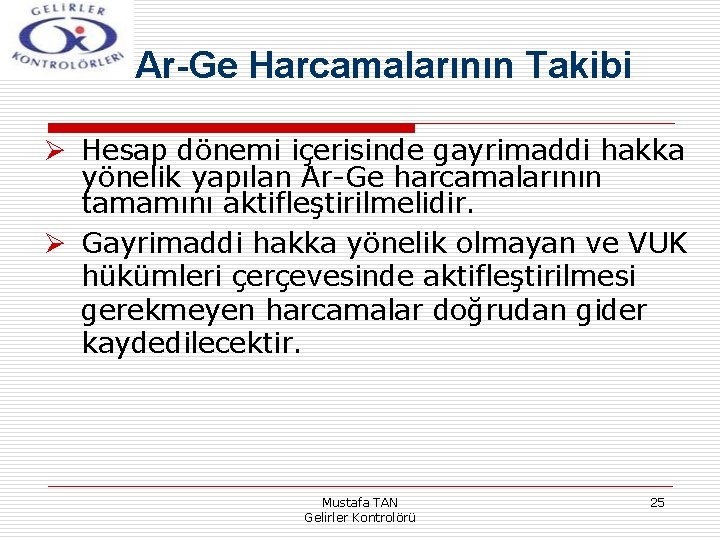 GELİRLER KONTROLÖRLERİ

Ar-Ge Harcamalarının Takibi

➢ Hesap dönemi içerisinde gayrimaddi hakka yönelik yapılan Ar-Ge harcamalarının tamamını aktifleştirilmelidir.

➢ Gayrimaddi hakka yönelik olmayan ve VUK hükümleri çerçevesinde aktifleştirilmesi gerekmeyen harcamalar doğrudan gider kaydedilecektir.

Mustafa TAN
Gelirler Kontrolörü

25